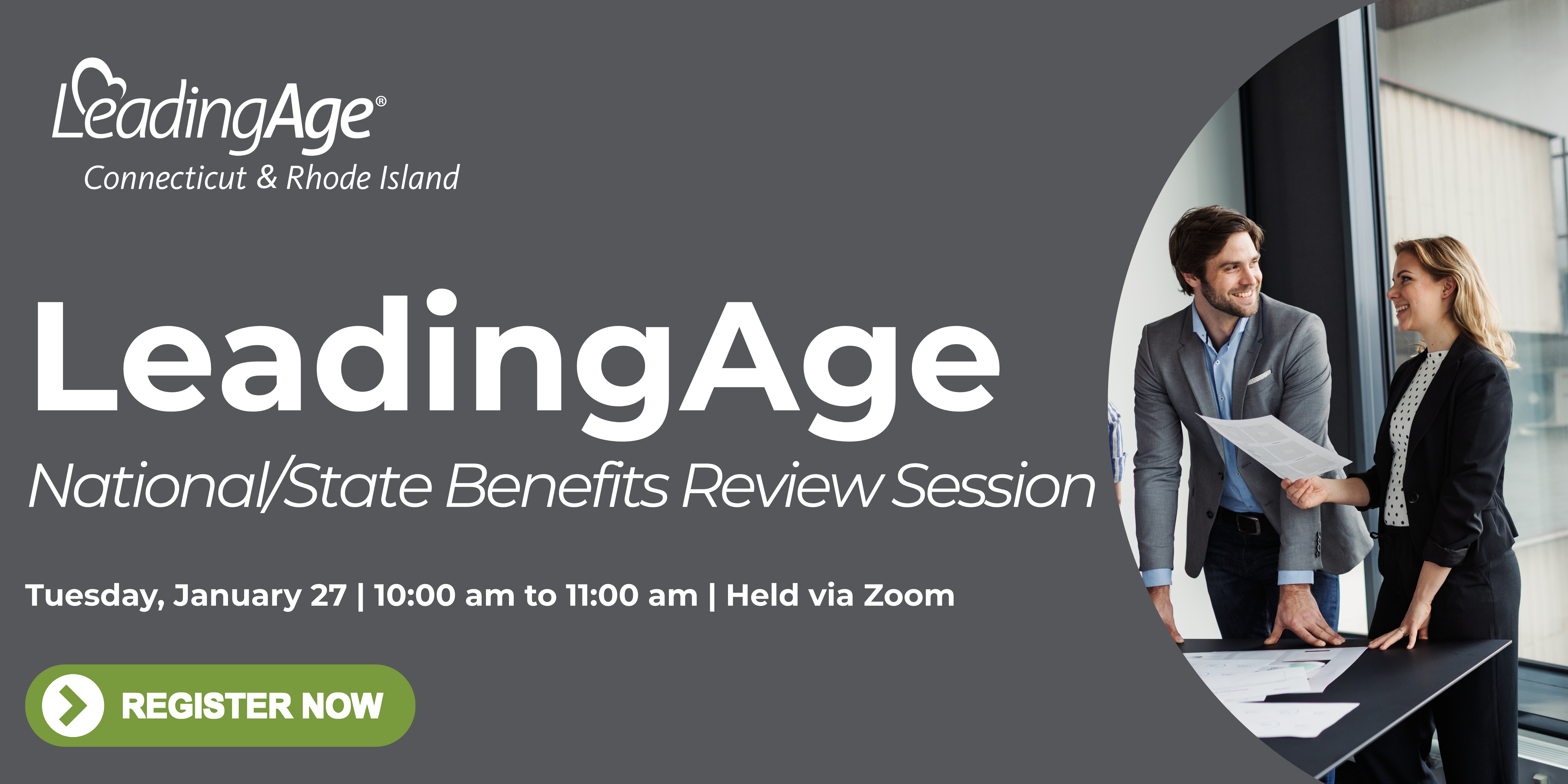 LeadingAge®
Connecticut & Rhode Island

LeadingAge
National/State Benefits Review Session

Tuesday, January 27 | 10:00 am to 11:00 am | Held via Zoom

REGISTER NOW